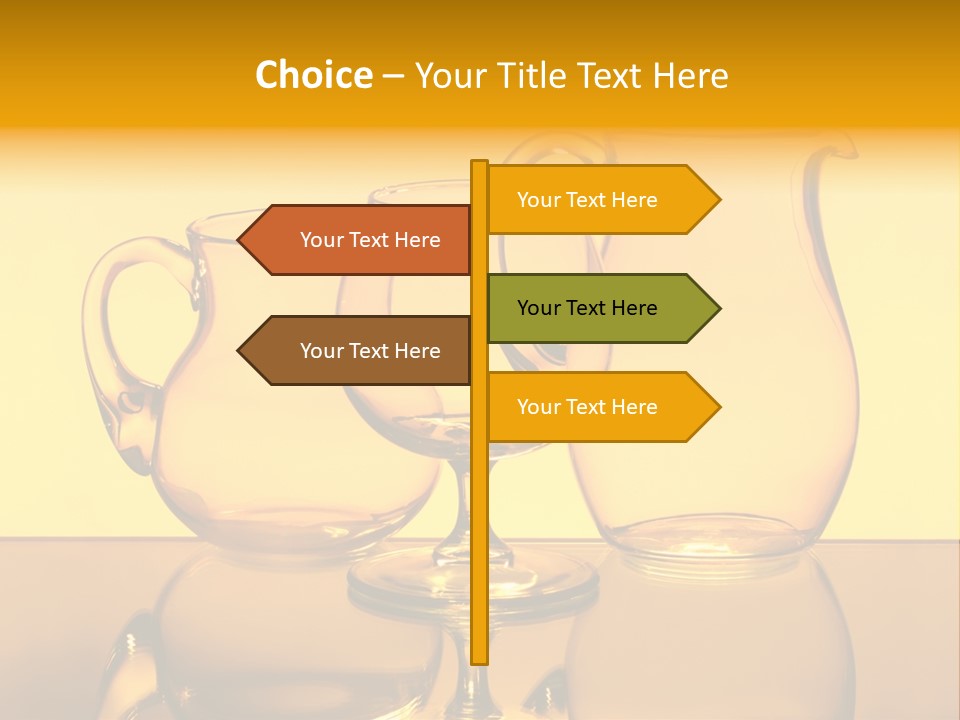 Choice – Your Title Text Here

Your Text Here

Your Text Here

Your Text Here

Your Text Here

Your Text Here